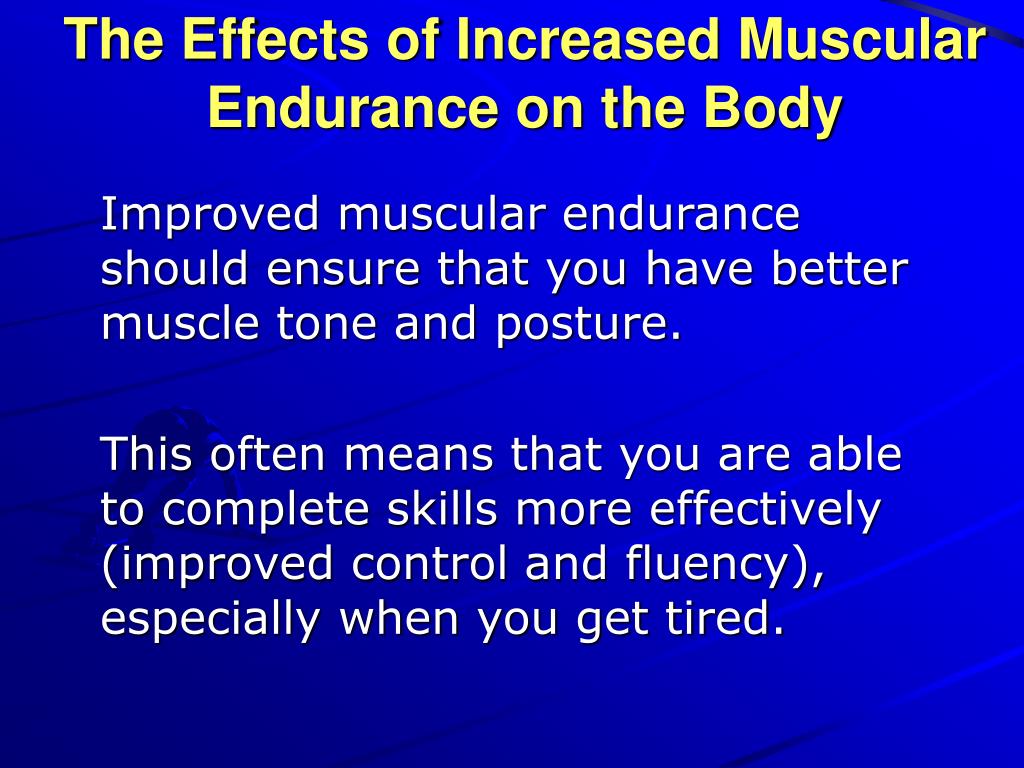 The Effects of Increased Muscular Endurance on the Body

Improved muscular endurance should ensure that you have better muscle tone and posture.

This often means that you are able to complete skills more effectively (improved control and fluency), especially when you get tired.